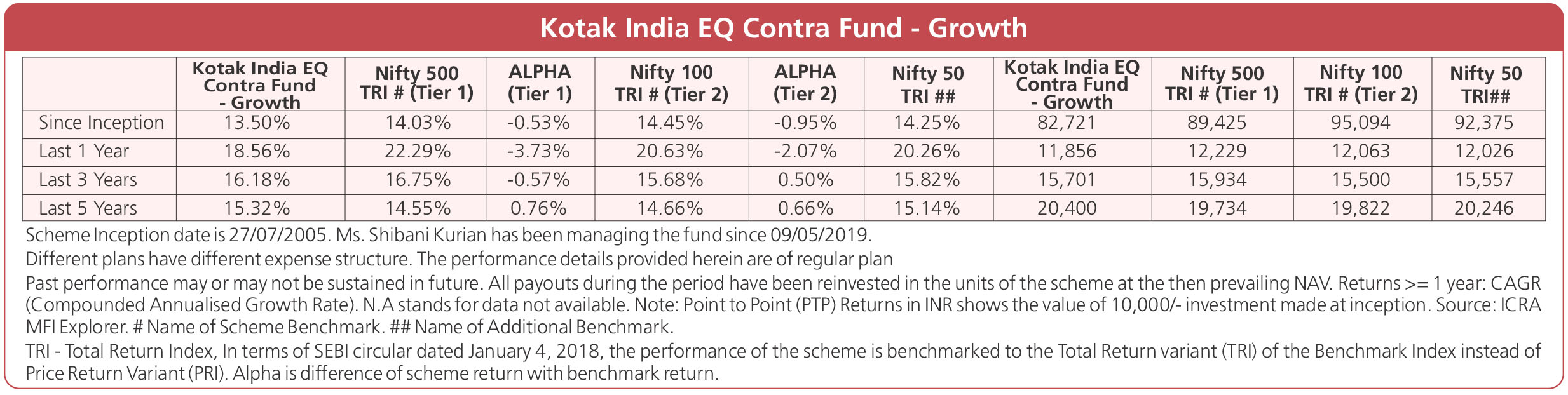 Kotak India EQ Contra Fund - Growth

| | Kotak India EQ Contra Fund - Growth | Nifty 500 TRI # (Tier 1) | ALPHA (Tier 1) | Nifty 100 TRI # (Tier 2) | ALPHA (Tier 2) | Nifty 50 TRI ## | Kotak India EQ Contra Fund - Growth | Nifty 500 TRI # (Tier 1) | Nifty 100 TRI # (Tier 2) | Nifty 50 TRI## |
|---|---|---|---|---|---|---|---|---|---|---|
| Since Inception | 13.50% | 14.03% | -0.53% | 14.45% | -0.95% | 14.25% | 82,721 | 89,425 | 95,094 | 92,375 |
| Last 1 Year | 18.56% | 22.29% | -3.73% | 20.63% | -2.07% | 20.26% | 11,856 | 12,229 | 12,063 | 12,026 |
| Last 3 Years | 16.18% | 16.75% | -0.57% | 15.68% | 0.50% | 15.82% | 15,701 | 15,934 | 15,500 | 15,557 |
| Last 5 Years | 15.32% | 14.55% | 0.76% | 14.66% | 0.66% | 15.14% | 20,400 | 19,734 | 19,822 | 20,246 |

Scheme Inception date is 27/07/2005. Ms. Shibani Kurian has been managing the fund since 09/05/2019.

Different plans have different expense structure. The performance details provided herein are of regular plan

Past performance may or may not be sustained in future. All payouts during the period have been reinvested in the units of the scheme at the then prevailing NAV. Returns >= 1 year: CAGR (Compounded Annualised Growth Rate). N.A stands for data not available. Note: Point to Point (PTP) Returns in INR shows the value of 10,000/- investment made at inception. Source: ICRA MFI Explorer. # Name of Scheme Benchmark. ## Name of Additional Benchmark.

TRI - Total Return Index, In terms of SEBI circular dated January 4, 2018, the performance of the scheme is benchmarked to the Total Return variant (TRI) of the Benchmark Index instead of Price Return Variant (PRI). Alpha is difference of scheme return with benchmark return.